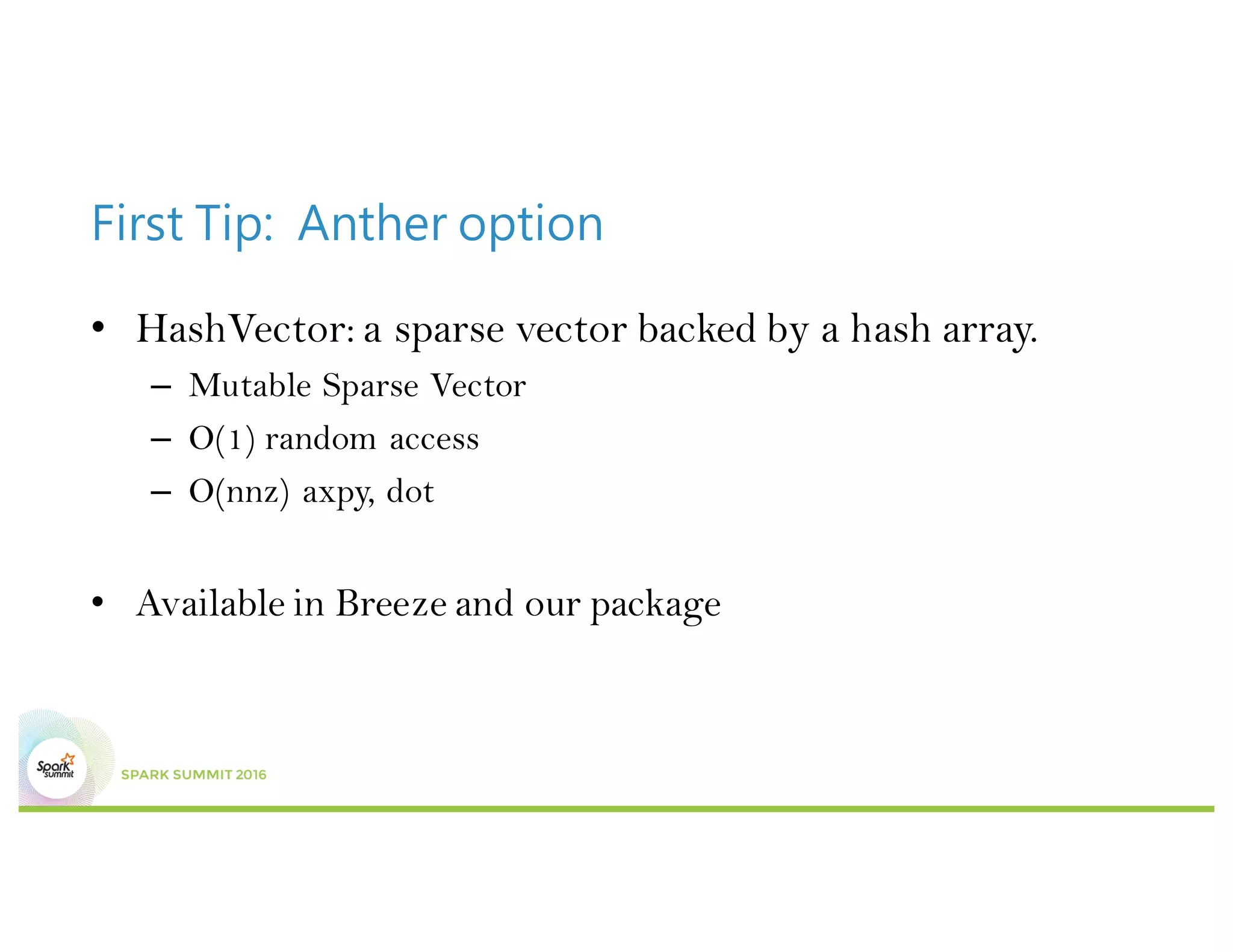 First Tip: Anther option

• HashVector: a sparse vector backed by a hash array.
  – Mutable Sparse Vector
  – O(1) random access
  – O(nnz) axpy, dot

• Available in Breeze and our package

Spark summit

SPARK SUMMIT 2016